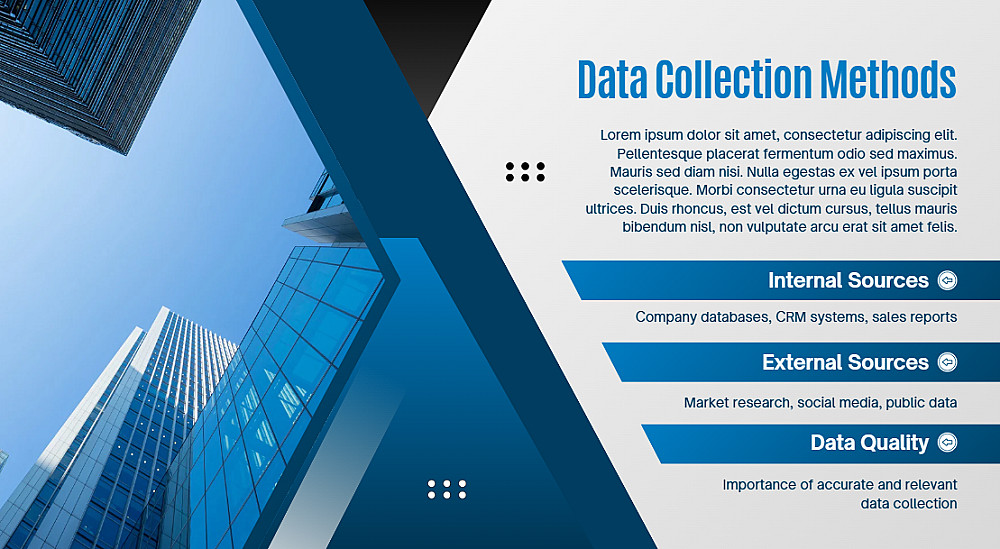 Data Collection Methods

Lorem ipsum dolor sit amet, consectetur adipiscing elit. Pellentesque placerat fermentum odio sed maximus. Mauris sed diam nisi. Nulla egestas ex vel ipsum porta scelerisque. Morbi consectetur urna eu ligula suscipit ultrices. Duis rhoncus, est vel dictum cursus, tellus mauris bibendum nisl, non vulputate arcu erat sit amet felis.

Internal Sources

Company databases, CRM systems, sales reports

External Sources

Market research, social media, public data

Data Quality

Importance of accurate and relevant data collection